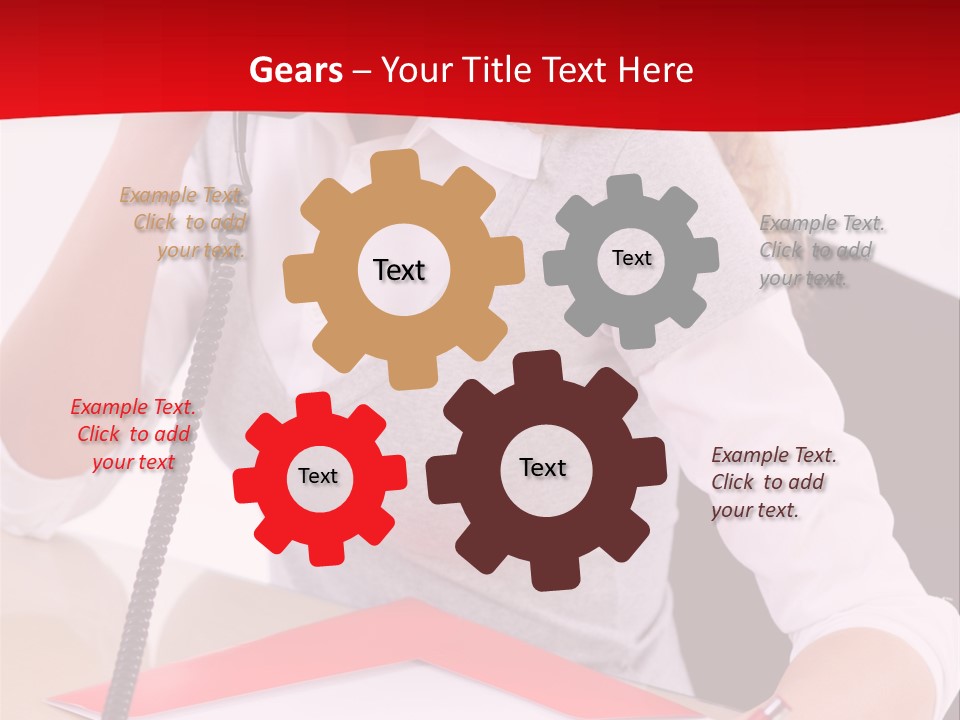 Gears – Your Title Text Here

Example Text. Click to add your text.

Text

Text

Example Text. Click to add your text.

Example Text. Click to add your text

Text

Text

Example Text. Click to add your text.